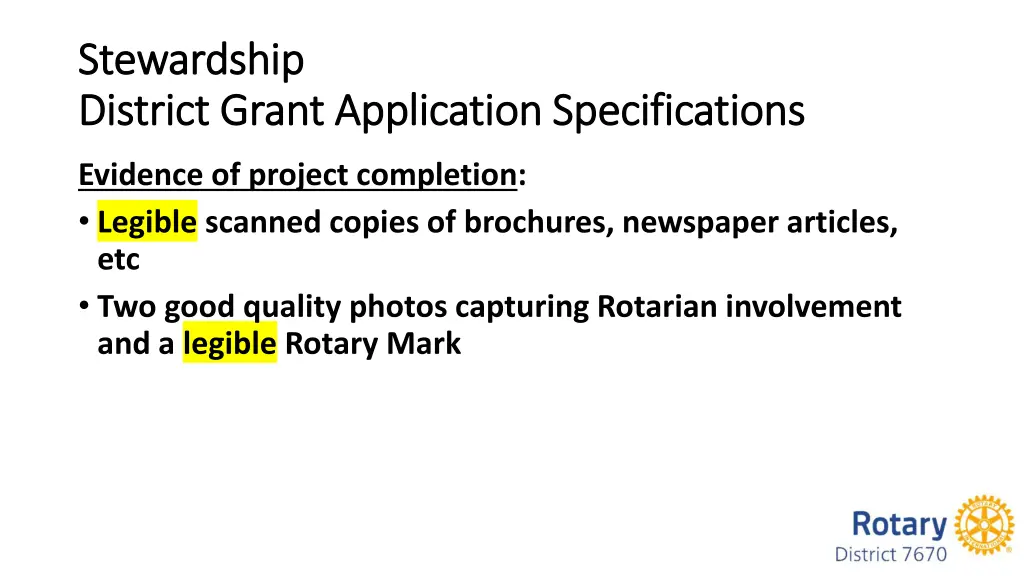 Stewardship
District Grant Application Specifications

Evidence of project completion:

• Legible scanned copies of brochures, newspaper articles, etc
• Two good quality photos capturing Rotarian involvement and a legible Rotary Mark

Rotary
District 7670